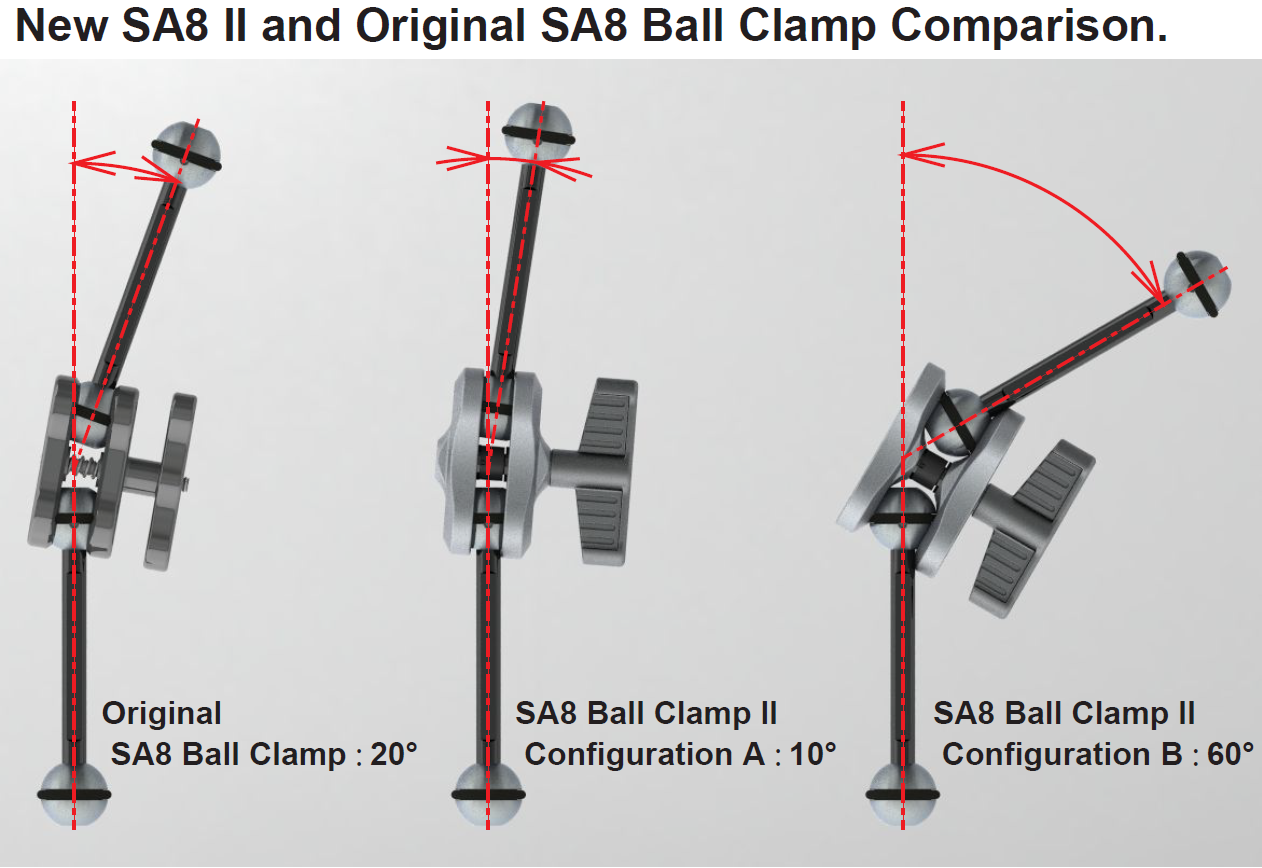 New SA8 II and Original SA8 Ball Clamp Comparison.

Original
SA8 Ball Clamp : 20°

SA8 Ball Clamp II
Configuration A : 10°

SA8 Ball Clamp II
Configuration B : 60°